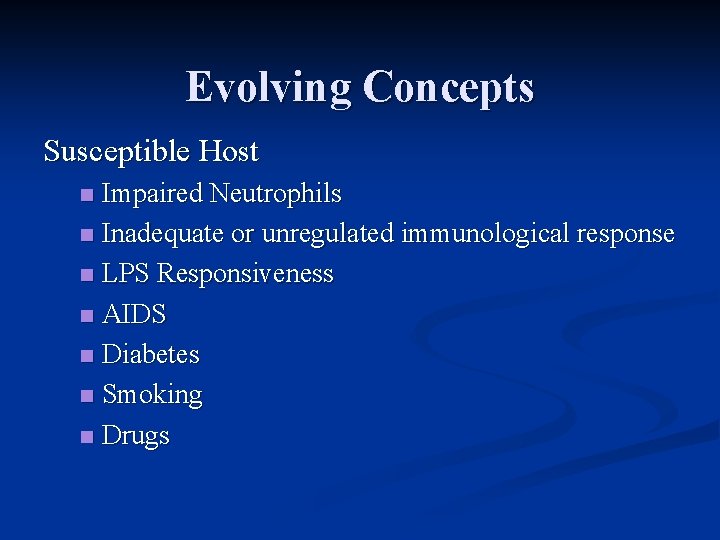 Evolving Concepts

Susceptible Host

- Impaired Neutrophils
- Inadequate or unregulated immunological response
- LPS Responsiveness
- AIDS
- Diabetes
- Smoking
- Drugs